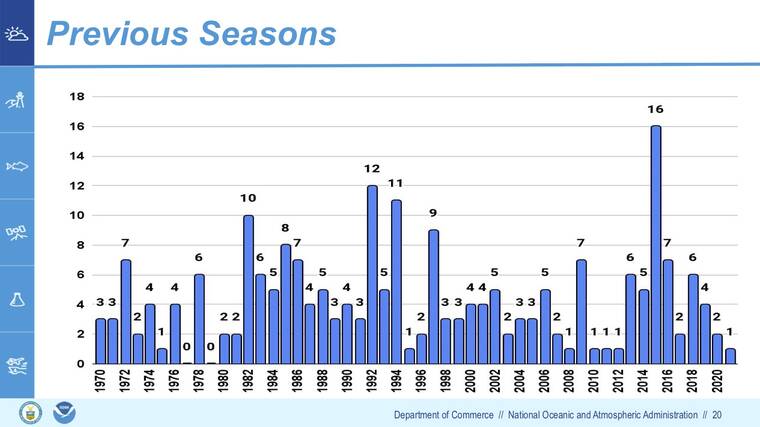 Previous Seasons

18
16
14
12
10
8
6
4
2
0

3 3 7 2 4 1 4 0 6 0 2 2 10 6 5 8 7 4 5 3 4 3 12 5 11 1 2 9 3 3 4 4 5 2 3 3 5 2 1 7 1 1 1 6 5 16 7 2 6 4 2 1

1970 1972 1974 1976 1978 1980 1982 1984 1986 1988 1990 1992 1994 1996 1998 2000 2002 2004 2006 2008 2010 2012 2014 2016 2018 2020

Department of Commerce // National Oceanic and Atmospheric Administration // 20